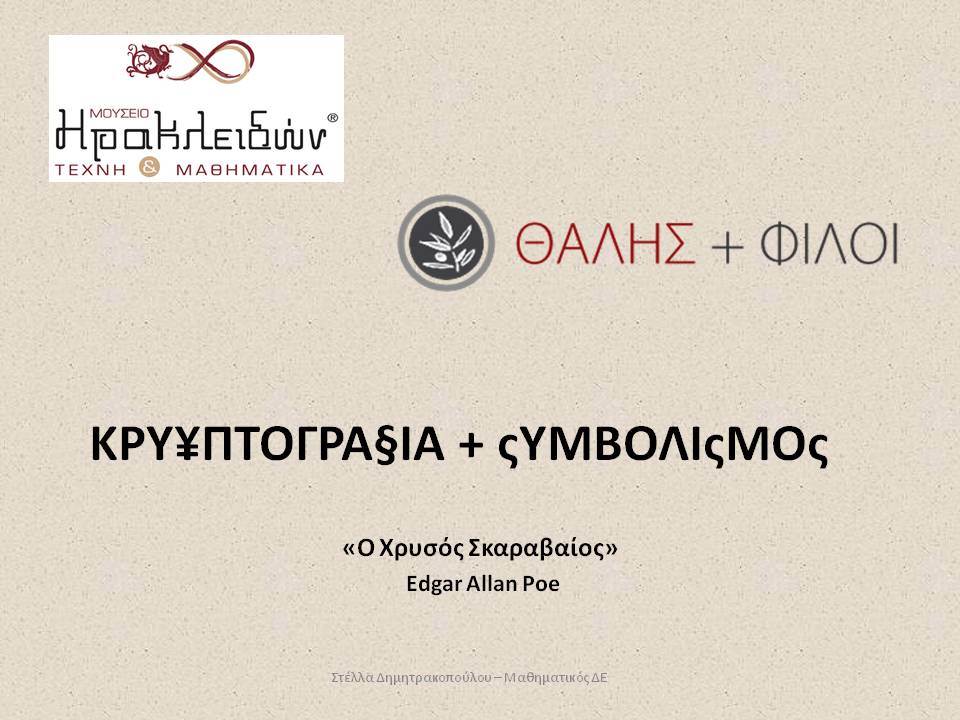 ΜΟΥΣΕΙΟ
Ηρακλειδών®
ΤΕΧΝΗ & ΜΑΘΗΜΑΤΙΚΑ

ΘΑΛΗΣ + ΦΙΛΟΙ

ΚΡΥ¥ΠΤΟΓΡΑ§ΙΑ + ςΥΜΒΟΛΙςΜΟς

«Ο Χρυσός Σκαραβαίος»
Edgar Allan Poe

Στέλλα Δημητρακοπούλου – Μαθηματικός ΔΕ